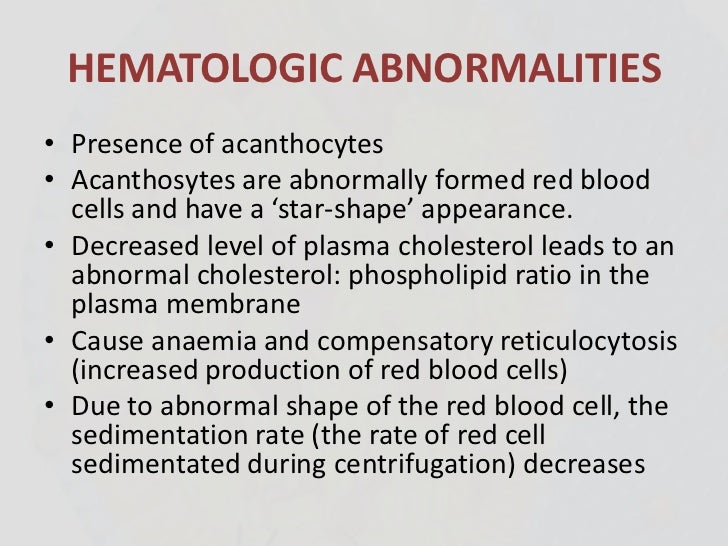 HEMATOLOGIC ABNORMALITIES

• Presence of acanthocytes
• Acanthosytes are abnormally formed red blood cells and have a ‘star-shape’ appearance.
• Decreased level of plasma cholesterol leads to an abnormal cholesterol: phospholipid ratio in the plasma membrane
• Cause anaemia and compensatory reticulocytosis (increased production of red blood cells)
• Due to abnormal shape of the red blood cell, the sedimentation rate (the rate of red cell sedimentated during centrifugation) decreases